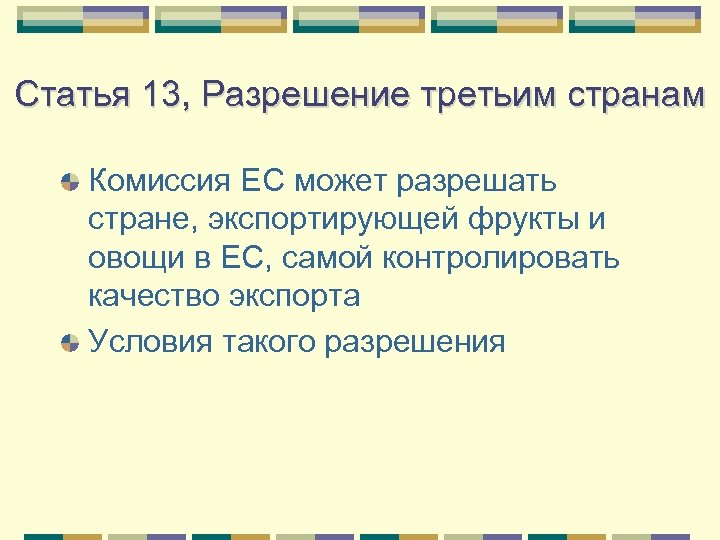 Статья 13, Разрешение третьим странам

Комиссия ЕС может разрешать стране, экспортирующей фрукты и овощи в ЕС, самой контролировать качество экспорта

Условия такого разрешения